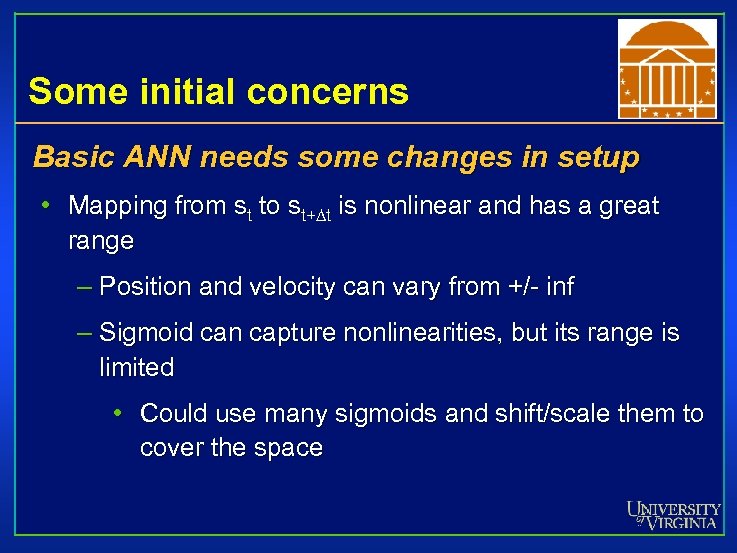 Some initial concerns

Basic ANN needs some changes in setup

• Mapping from $s_t$ to $s_{t+\Delta t}$ is nonlinear and has a great range

– Position and velocity can vary from +/- inf

– Sigmoid can capture nonlinearities, but its range is limited

• Could use many sigmoids and shift/scale them to cover the space

UNIVERSITY of VIRGINIA